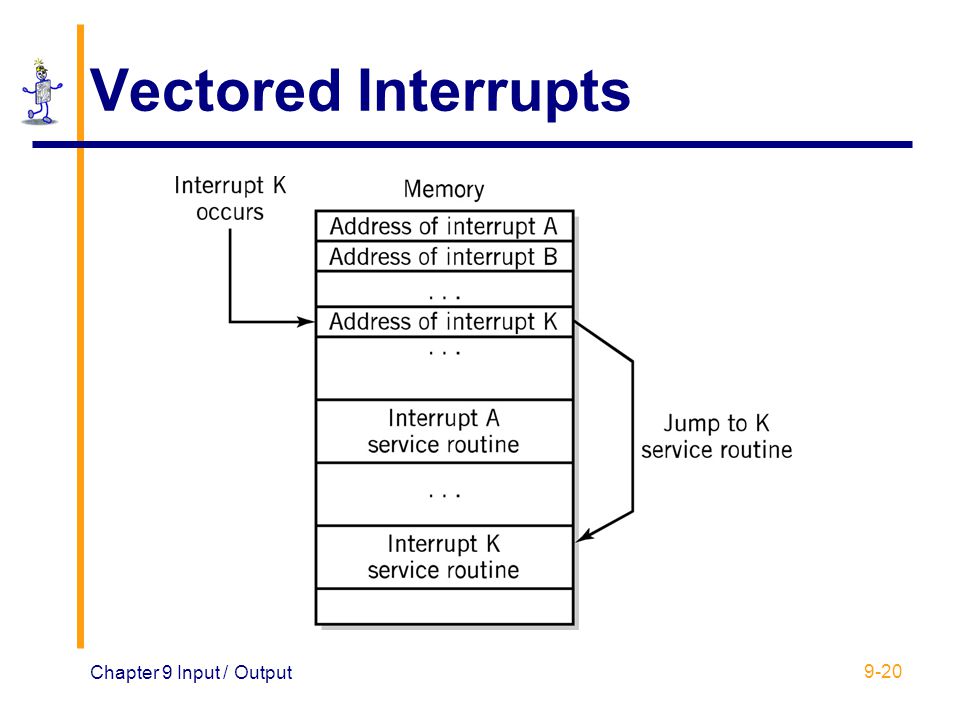 Vectored Interrupts

Interrupt K occurs

Memory

Address of interrupt A

Address of interrupt B

. . .

Address of interrupt K

. . .

Interrupt A service routine

. . .

Interrupt K service routine

Jump to K service routine

Chapter 9 Input / Output

9-20